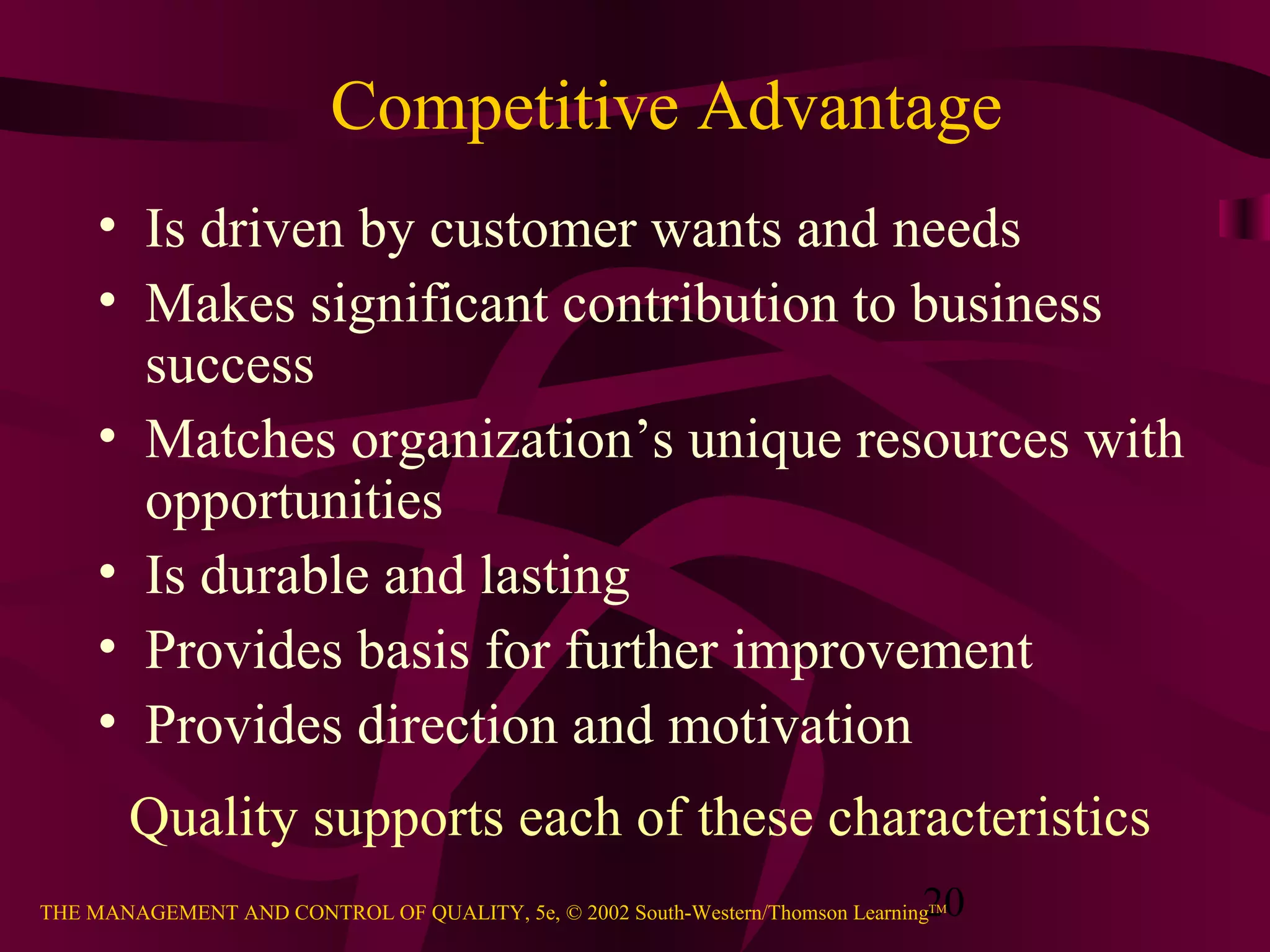 Competitive Advantage

• Is driven by customer wants and needs
• Makes significant contribution to business success
• Matches organization’s unique resources with opportunities
• Is durable and lasting
• Provides basis for further improvement
• Provides direction and motivation

Quality supports each of these characteristics

THE MANAGEMENT AND CONTROL OF QUALITY, 5e, © 2002 South-Western/Thomson Learning™

20